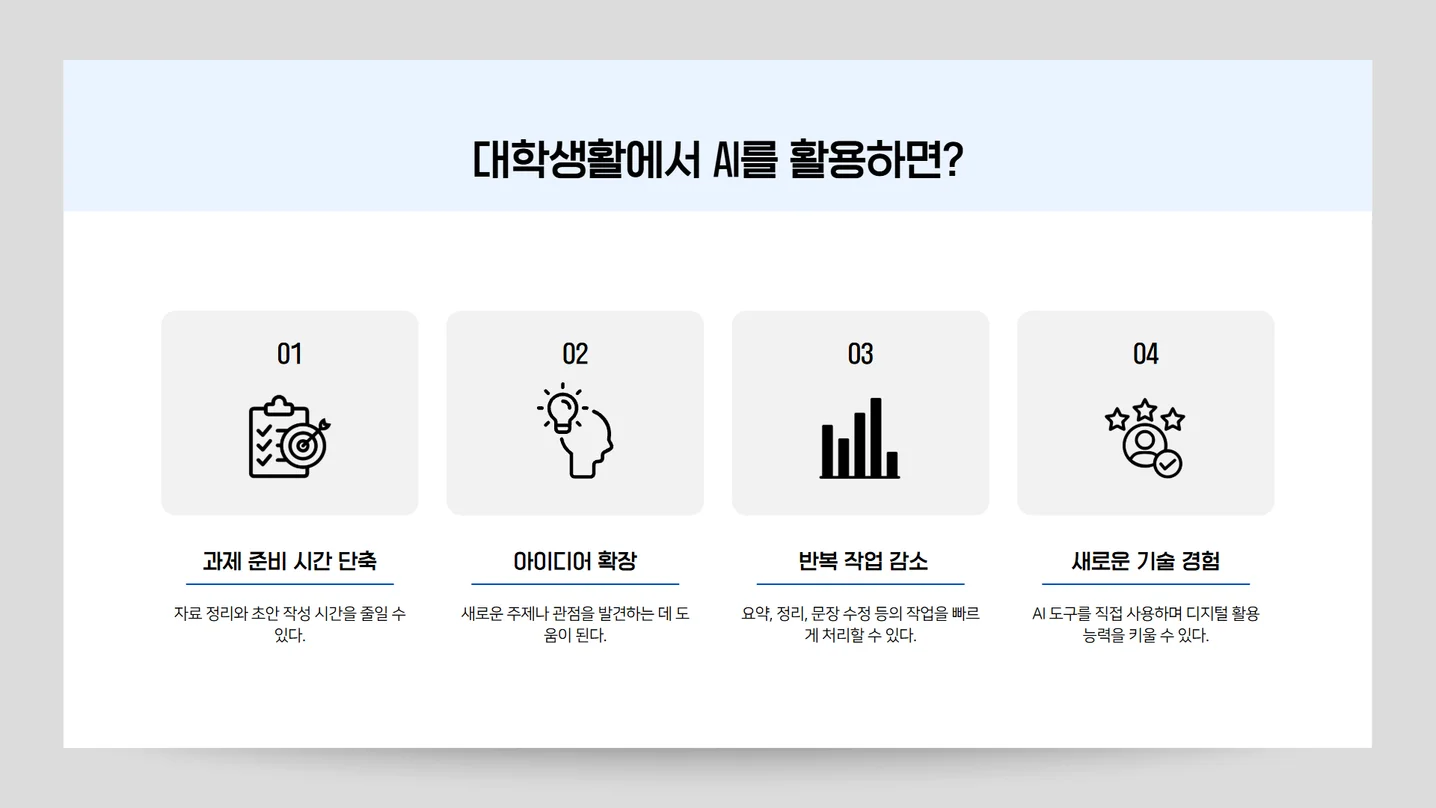 대학생활에서 AI를 활용하면?

01

과제 준비 시간 단축

자료 정리와 초안 작성 시간을 줄일 수 있다.

02

아이디어 확장

새로운 주제나 관점을 발견하는 데 도움이 된다.

03

반복 작업 감소

요약, 정리, 문장 수정 등의 작업을 빠르게 처리할 수 있다.

04

새로운 기술 경험

AI 도구를 직접 사용하며 디지털 활용 능력을 키울 수 있다.